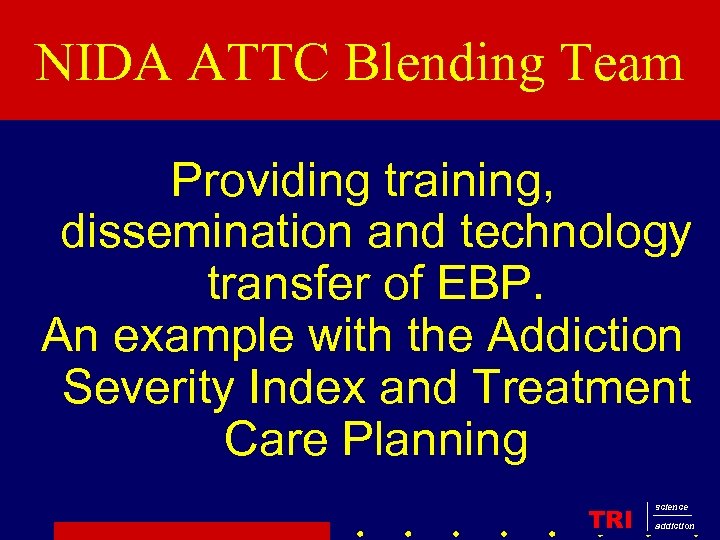 NIDA ATTC Blending Team

Providing training, dissemination and technology transfer of EBP.
An example with the Addiction Severity Index and Treatment Care Planning

TRI science addiction